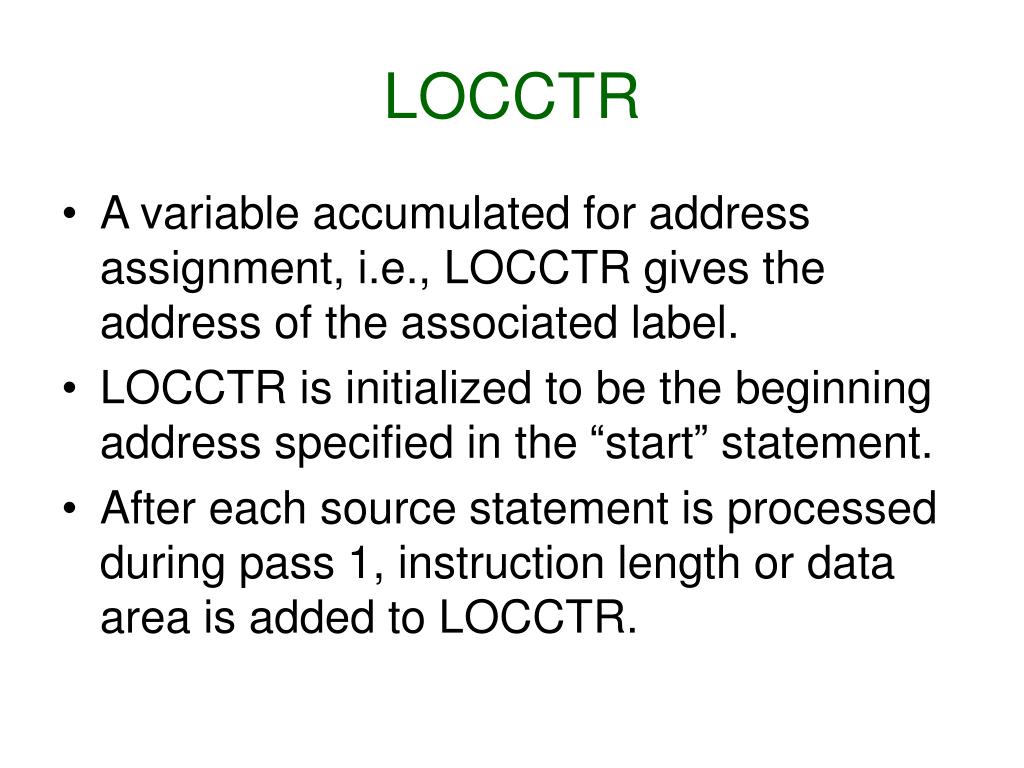 LOCCTR

• A variable accumulated for address assignment, i.e., LOCCTR gives the address of the associated label.
• LOCCTR is initialized to be the beginning address specified in the “start” statement.
• After each source statement is processed during pass 1, instruction length or data area is added to LOCCTR.